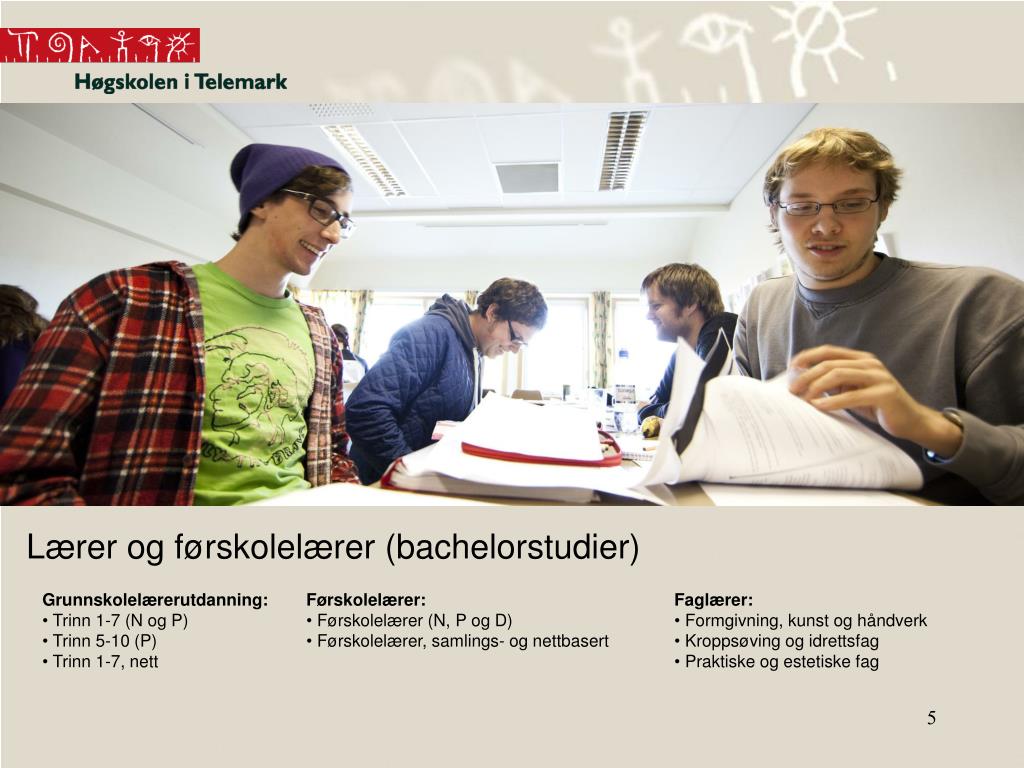 Høgskolen i Telemark

Lærer og førskolelærer (bachelorstudier)

Grunnskolelærerutdanning:
• Trinn 1-7 (N og P)
• Trinn 5-10 (P)
• Trinn 1-7, nett

Førskolelærer:
• Førskolelærer (N, P og D)
• Førskolelærer, samlings- og nettbasert

Faglærer:
• Formgivning, kunst og håndverk
• Kroppsøving og idrettsfag
• Praktiske og estetiske fag

5